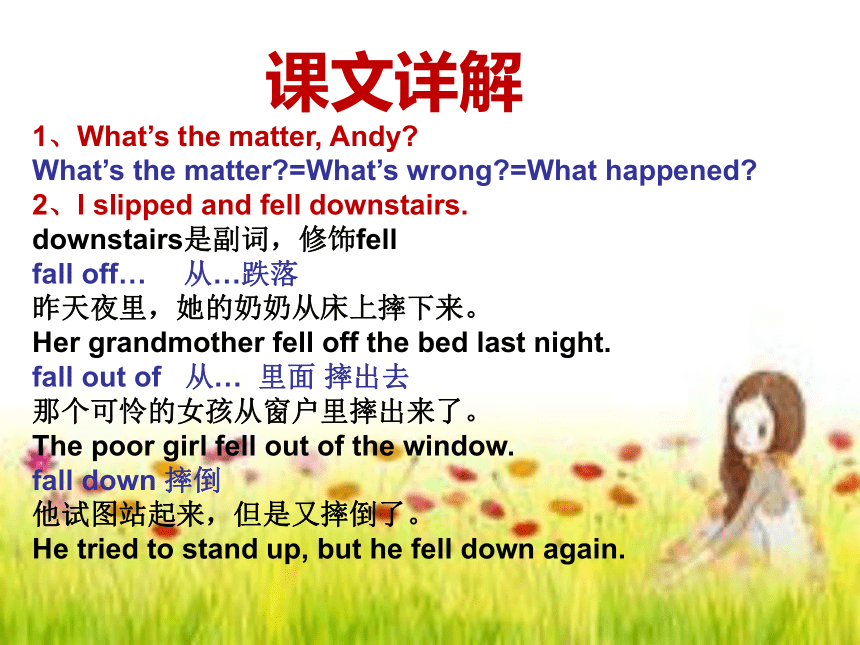 课文详解

1、What’s the matter, Andy?

What’s the matter?=What’s wrong?=What happened?

2、I slipped and fell downstairs.

downstairs是副词，修饰fell

fall off… 从…跌落

昨天夜里，她的奶奶从床上摔下来。

Her grandmother fell off the bed last night.

fall out of 从… 里面 摔出去

那个可怜的女孩从窗户里摔出来了。

The poor girl fell out of the window.

fall down 摔倒

他试图站起来，但是又摔倒了。

He tried to stand up, but he fell down again.